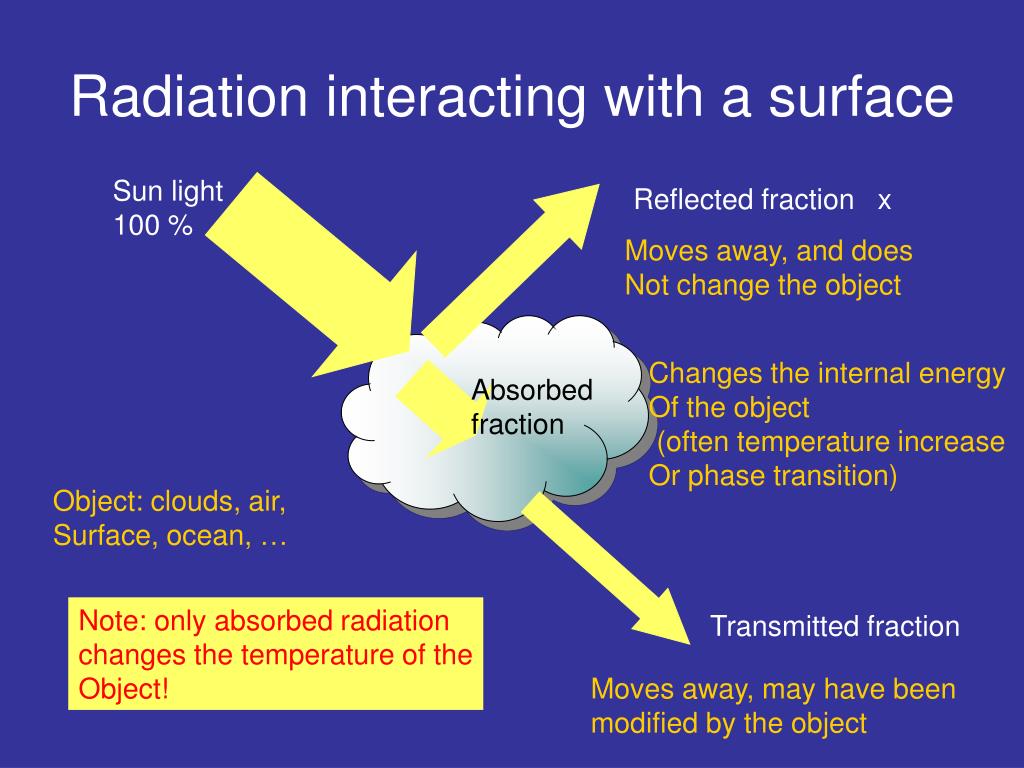 Radiation interacting with a surface

Sun light
100 %

Reflected fraction x

Moves away, and does
Not change the object

Absorbed
fraction

Changes the internal energy
Of the object
(often temperature increase
Or phase transition)

Object: clouds, air,
Surface, ocean, …

Note: only absorbed radiation changes the temperature of the Object!

Transmitted fraction

Moves away, may have been
modified by the object